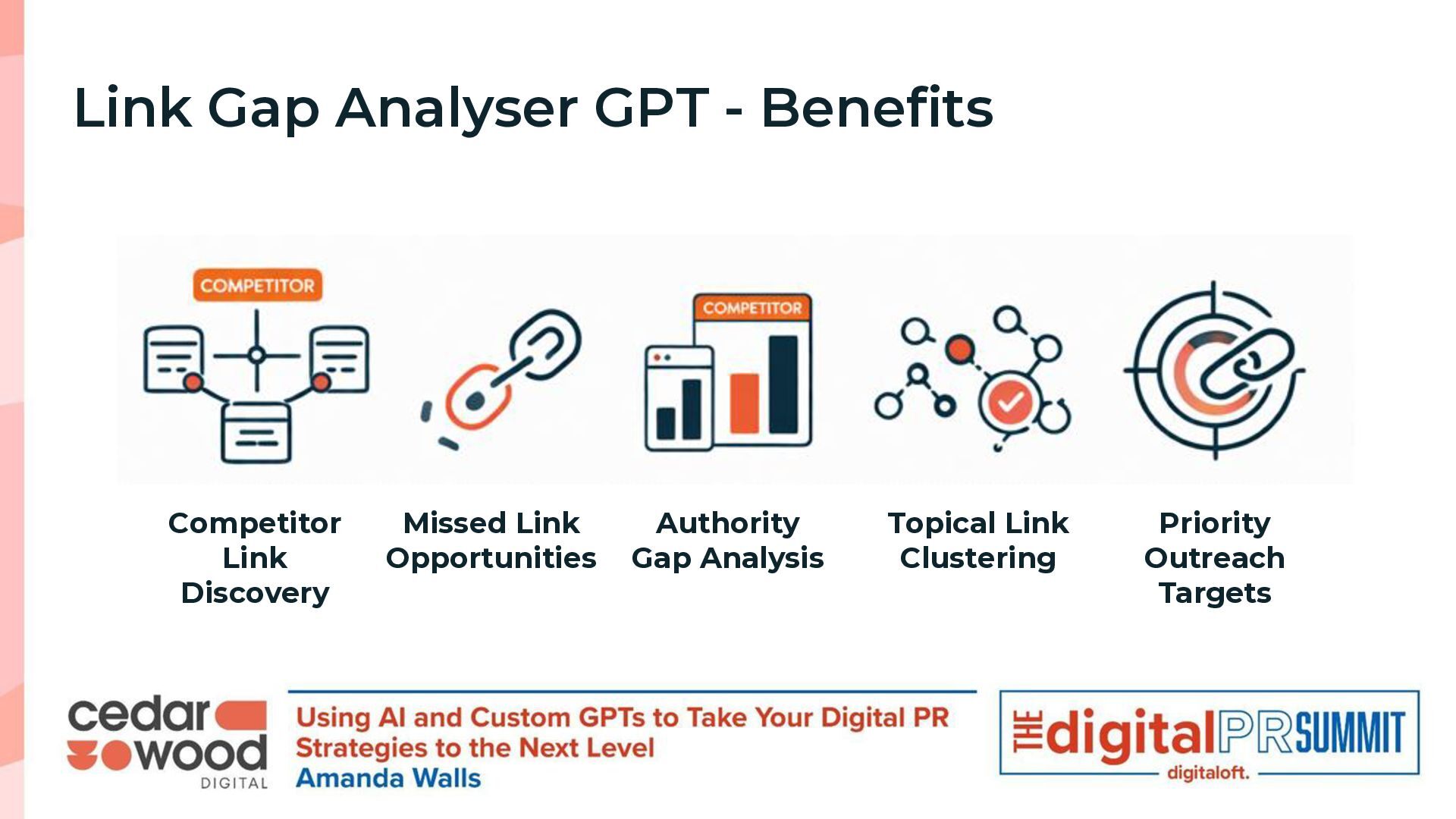 Link Gap Analyser GPT - Benefits

COMPETITOR

COMPETITOR

Competitor Link Discovery

Missed Link Opportunities

Authority Gap Analysis

Topical Link Clustering

Priority Outreach Targets

cedar wood DIGITAL

Using AI and Custom GPTs to Take Your Digital PR Strategies to the Next Level
Amanda Walls

THE digital PR SUMMIT
digitaloft.